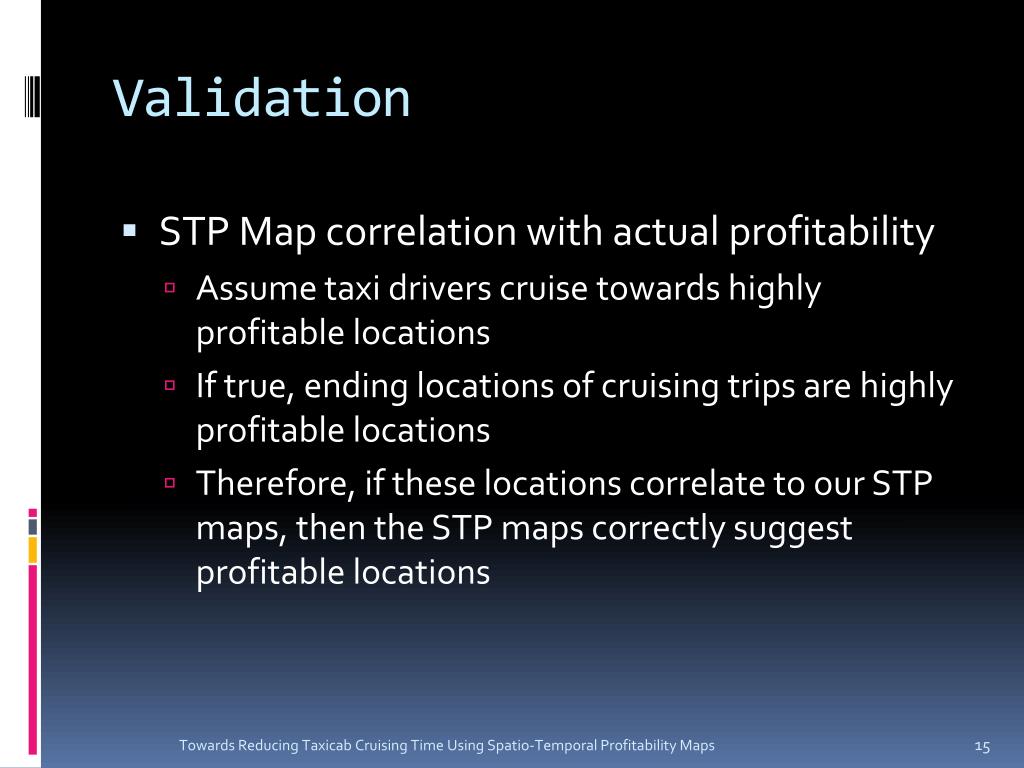 Validation

▪ STP Map correlation with actual profitability
 ▫ Assume taxi drivers cruise towards highly profitable locations
 ▫ If true, ending locations of cruising trips are highly profitable locations
 ▫ Therefore, if these locations correlate to our STP maps, then the STP maps correctly suggest profitable locations

Towards Reducing Taxicab Cruising Time Using Spatio-Temporal Profitability Maps

15